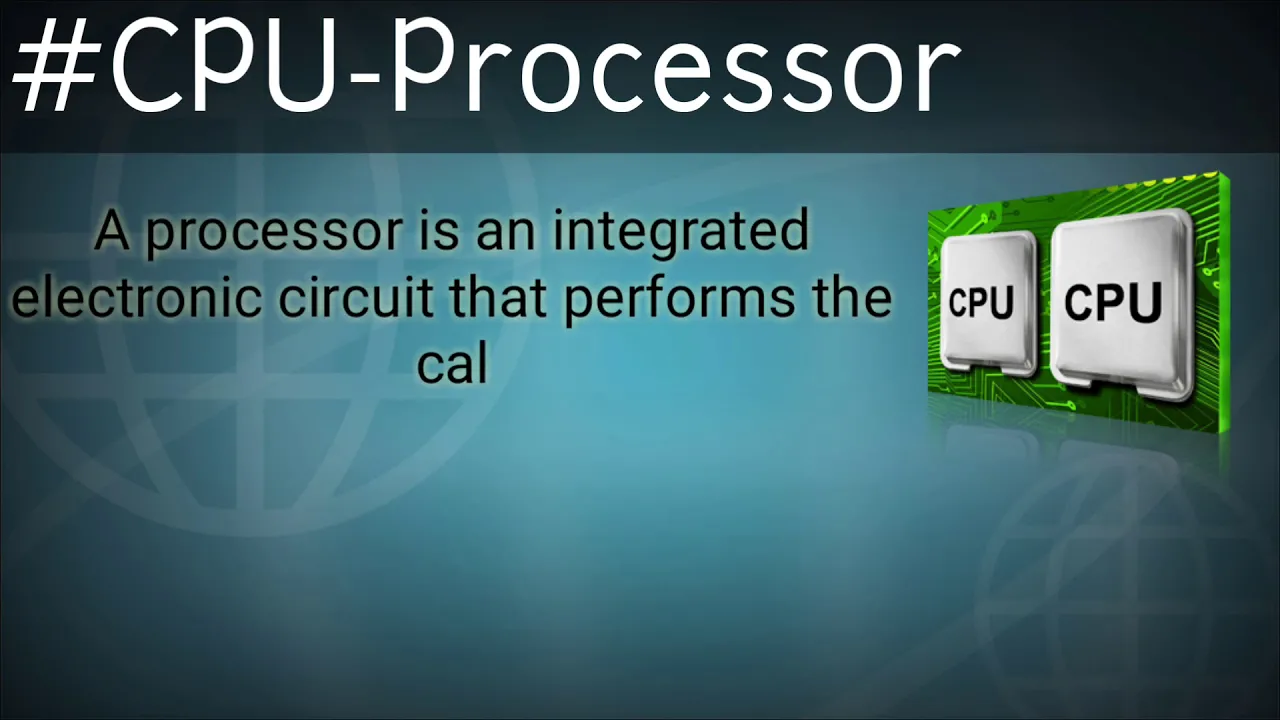 #CPU-Processor

A processor is an integrated electronic circuit that performs the cal

CPU CPU